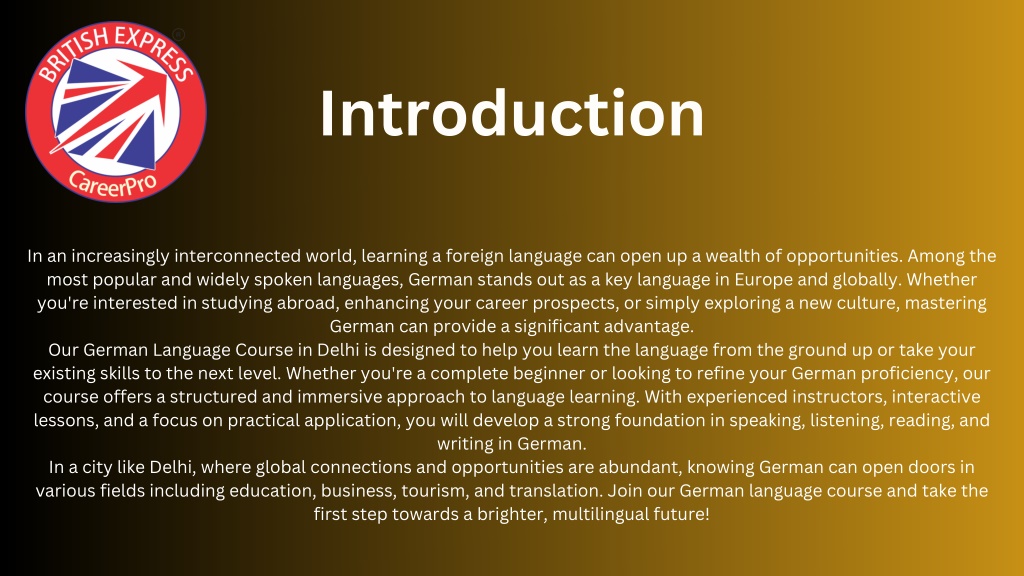 BRITISH EXPRESS
CareerPro

Introduction

In an increasingly interconnected world, learning a foreign language can open up a wealth of opportunities. Among the most popular and widely spoken languages, German stands out as a key language in Europe and globally. Whether you're interested in studying abroad, enhancing your career prospects, or simply exploring a new culture, mastering German can provide a significant advantage.

Our German Language Course in Delhi is designed to help you learn the language from the ground up or take your existing skills to the next level. Whether you're a complete beginner or looking to refine your German proficiency, our course offers a structured and immersive approach to language learning. With experienced instructors, interactive lessons, and a focus on practical application, you will develop a strong foundation in speaking, listening, reading, and writing in German.

In a city like Delhi, where global connections and opportunities are abundant, knowing German can open doors in various fields including education, business, tourism, and translation. Join our German language course and take the first step towards a brighter, multilingual future!